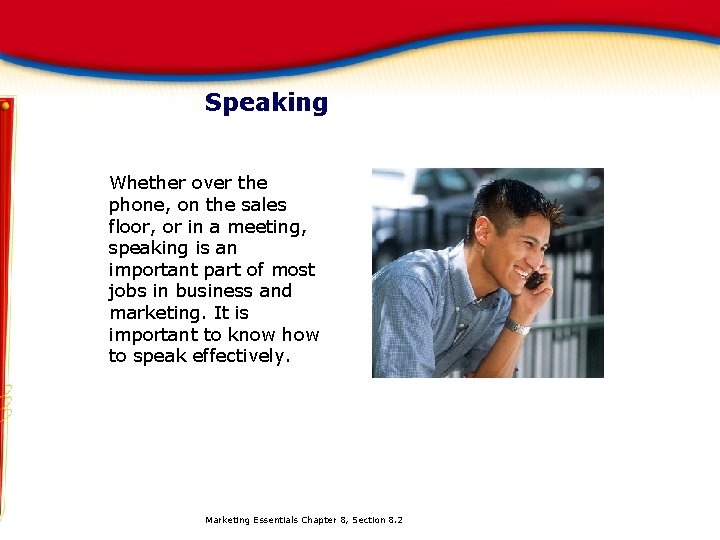 Speaking

Whether over the phone, on the sales floor, or in a meeting, speaking is an important part of most jobs in business and marketing. It is important to know how to speak effectively.

Marketing Essentials Chapter 8, Section 8.2